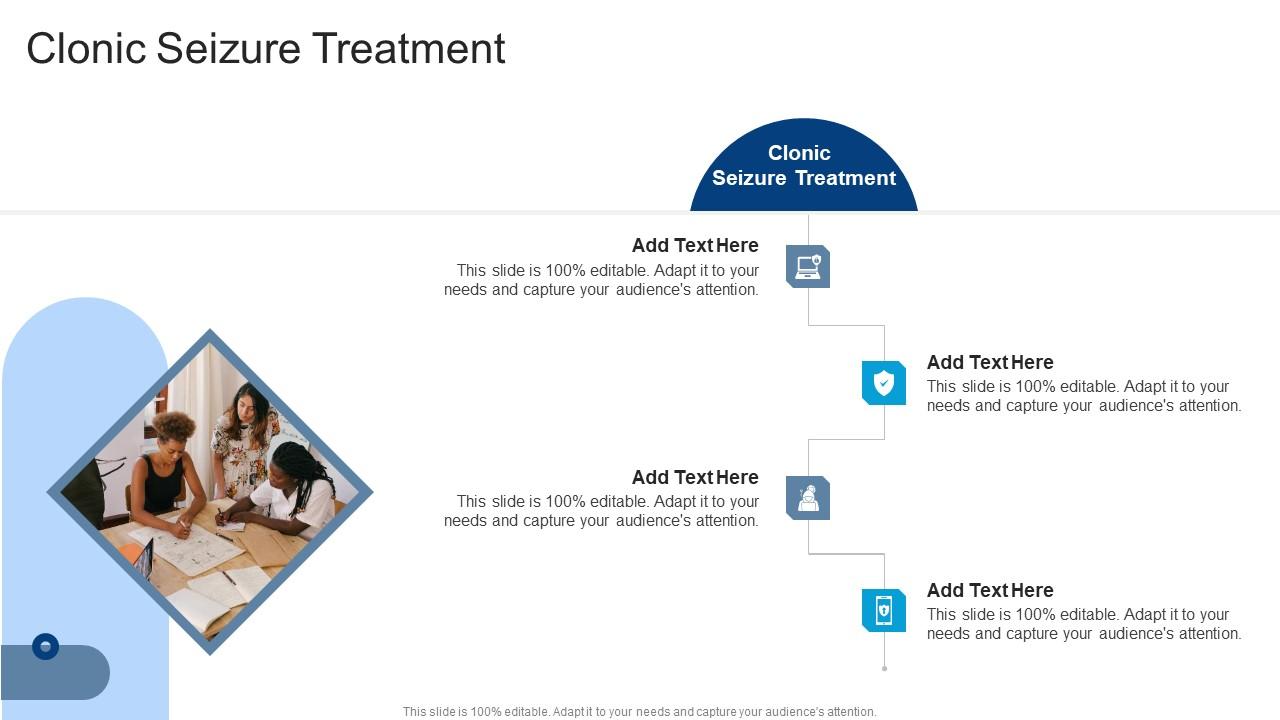 Clonic Seizure Treatment

Clonic Seizure Treatment

Add Text Here
This slide is 100% editable. Adapt it to your needs and capture your audience's attention.

Add Text Here
This slide is 100% editable. Adapt it to your needs and capture your audience's attention.

Add Text Here
This slide is 100% editable. Adapt it to your needs and capture your audience's attention.

Add Text Here
This slide is 100% editable. Adapt it to your needs and capture your audience's attention.

This slide is 100% editable. Adapt it to your needs and capture your audience's attention.